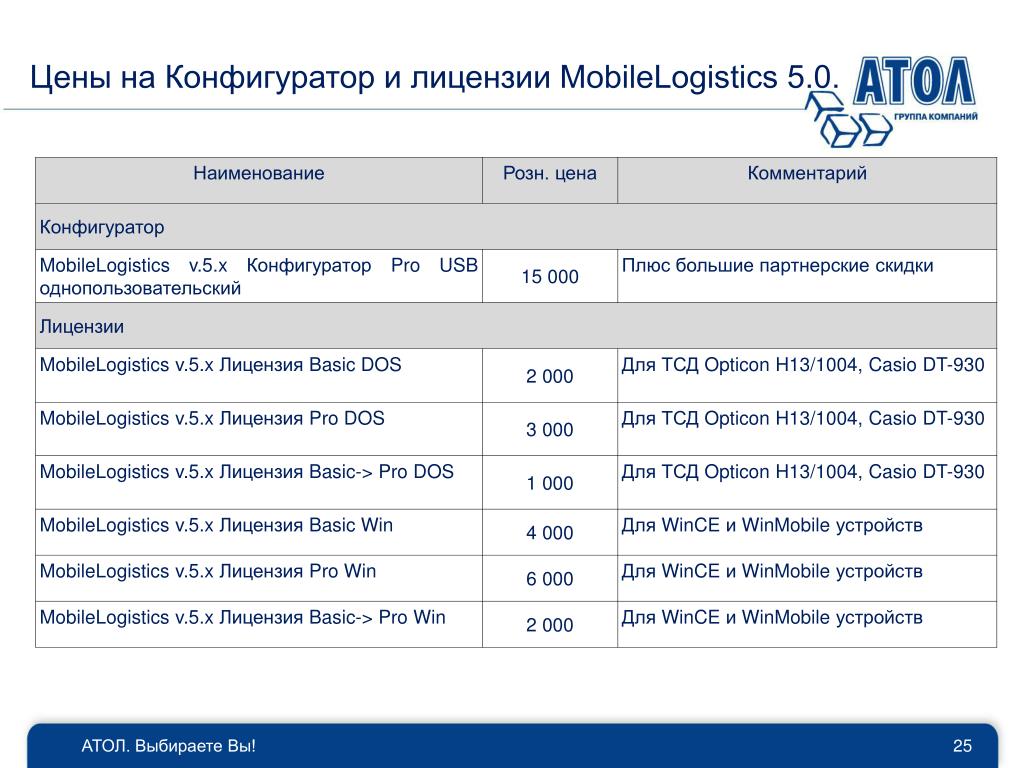 Цены на Конфигуратор и лицензии MobileLogistics 5.0.

АТОЛ
ГРУППА КОМПАНИЙ

| Наименование | Розн. цена | Комментарий |
|---|---|---|
| Конфигуратор | | |
| MobileLogistics v.5.x Конфигуратор Pro USB однопользовательский | 15 000 | Плюс большие партнерские скидки |
| Лицензии | | |
| MobileLogistics v.5.x Лицензия Basic DOS | 2 000 | Для ТСД Opticon H13/1004, Casio DT-930 |
| MobileLogistics v.5.x Лицензия Pro DOS | 3 000 | Для ТСД Opticon H13/1004, Casio DT-930 |
| MobileLogistics v.5.x Лицензия Basic-> Pro DOS | 1 000 | Для ТСД Opticon H13/1004, Casio DT-930 |
| MobileLogistics v.5.x Лицензия Basic Win | 4 000 | Для WinCE и WinMobile устройств |
| MobileLogistics v.5.x Лицензия Pro Win | 6 000 | Для WinCE и WinMobile устройств |
| MobileLogistics v.5.x Лицензия Basic-> Pro Win | 2 000 | Для WinCE и WinMobile устройств |

АТОЛ. Выбираете Вы!

25